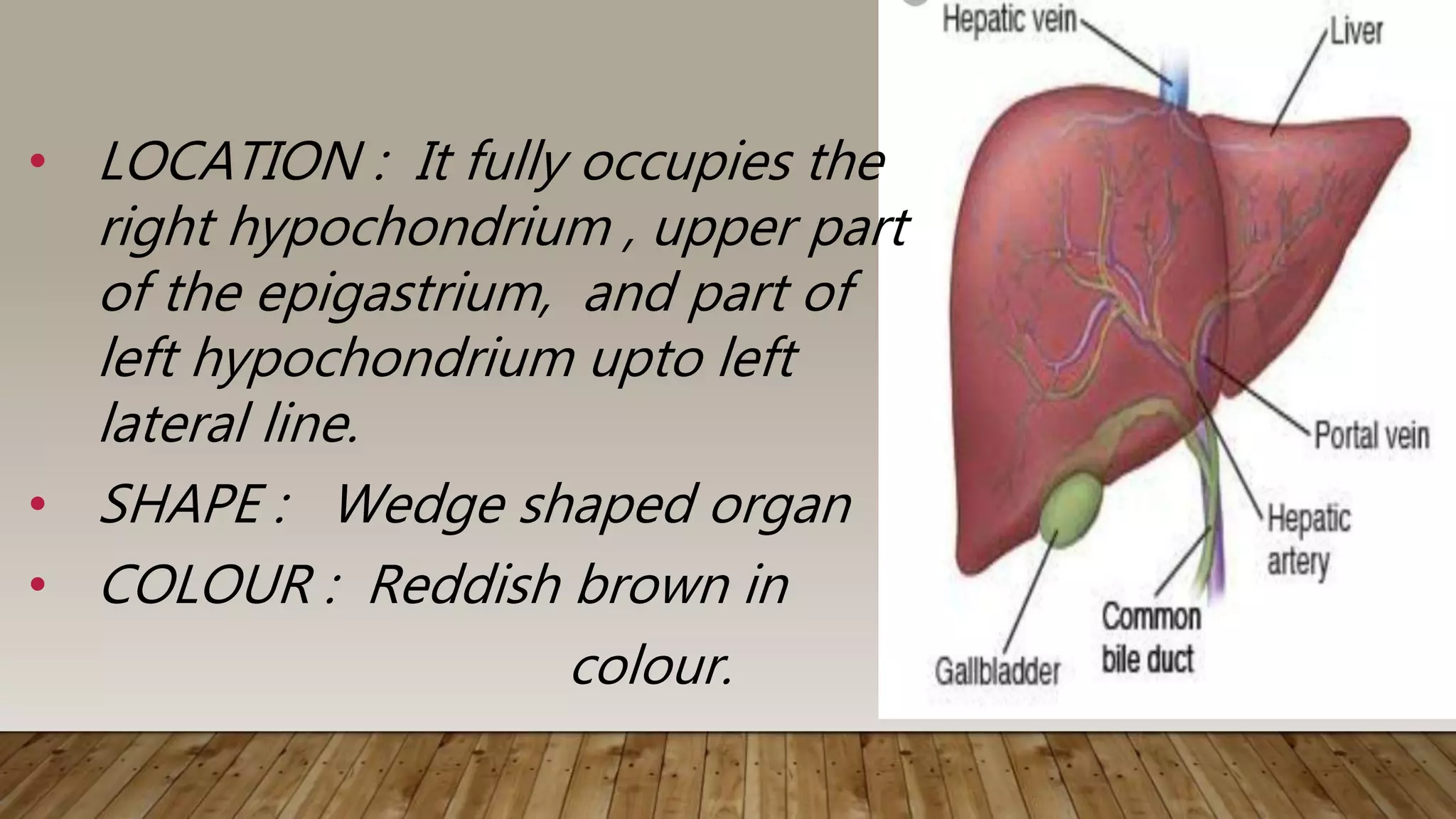 • LOCATION : It fully occupies the right hypochondrium , upper part of the epigastrium, and part of left hypochondrium upto left lateral line.

• SHAPE : Wedge shaped organ

• COLOUR : Reddish brown in colour.

Hepatic vein
Liver
Portal vein
Hepatic artery
Common bile duct
Gallbladder